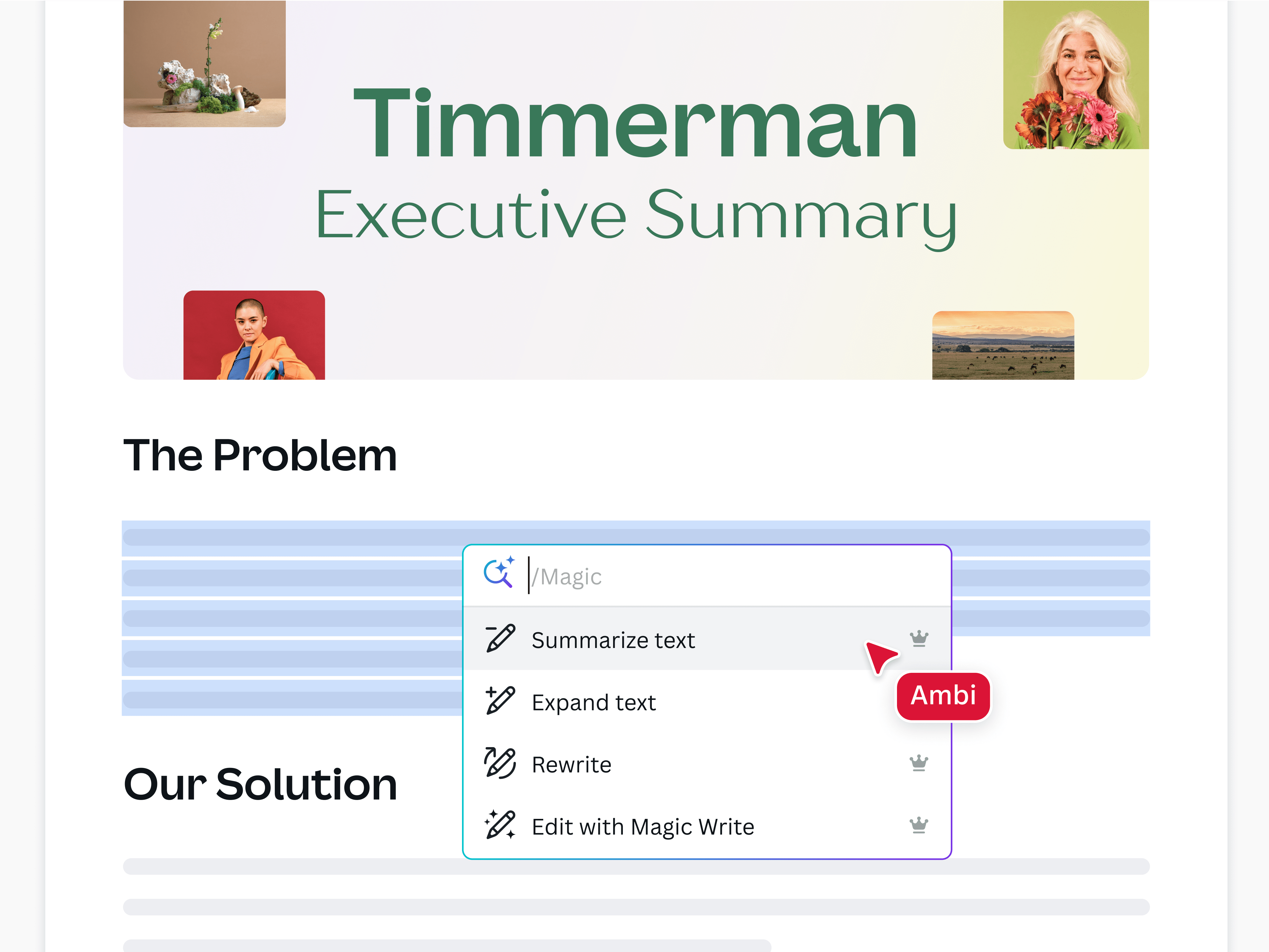 Timmerman
Executive Summary

The Problem

/Magic

Summarize text

Expand text

Rewrite

Edit with Magic Write

Ambi

Our Solution